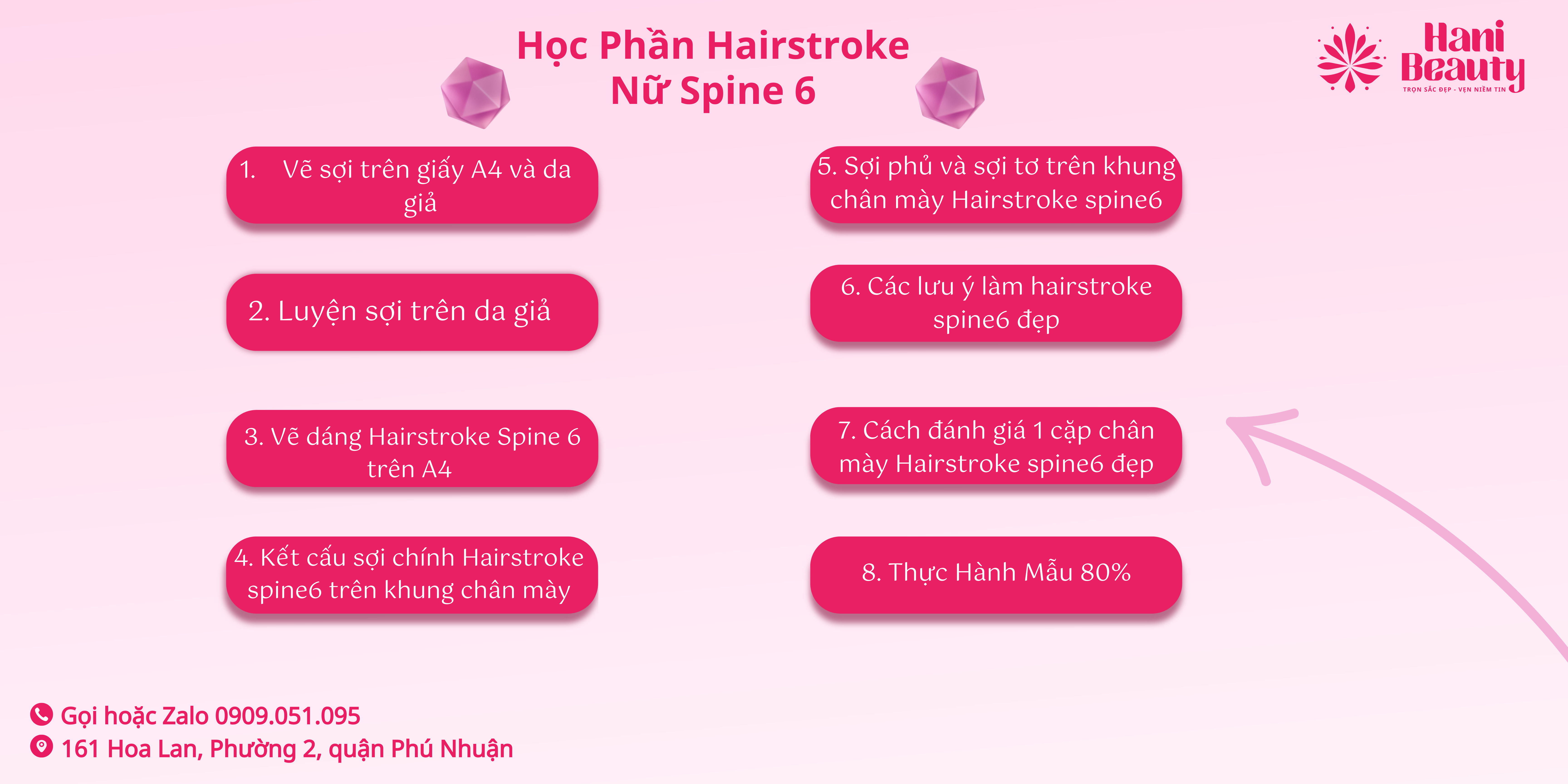 Học Phần Hairstroke Nữ Spine 6

Hani Beauty
TRỌN SẮC ĐẸP - VẸN NIỀM TIN

1. Vẽ sợi trên giấy A4 và da giả

2. Luyện sợi trên da giả

3. Vẽ dáng Hairstroke Spine 6 trên A4

4. Kết cấu sợi chính Hairstroke spine6 trên khung chân mày

5. Sợi phủ và sợi tơ trên khung chân mày Hairstroke spine6

6. Các lưu ý làm hairstroke spine6 đẹp

7. Cách đánh giá 1 cặp chân mày Hairstroke spine6 đẹp

8. Thực Hành Mẫu 80%

Gọi hoặc Zalo 0909.051.095
161 Hoa Lan, Phường 2, quận Phú Nhuận